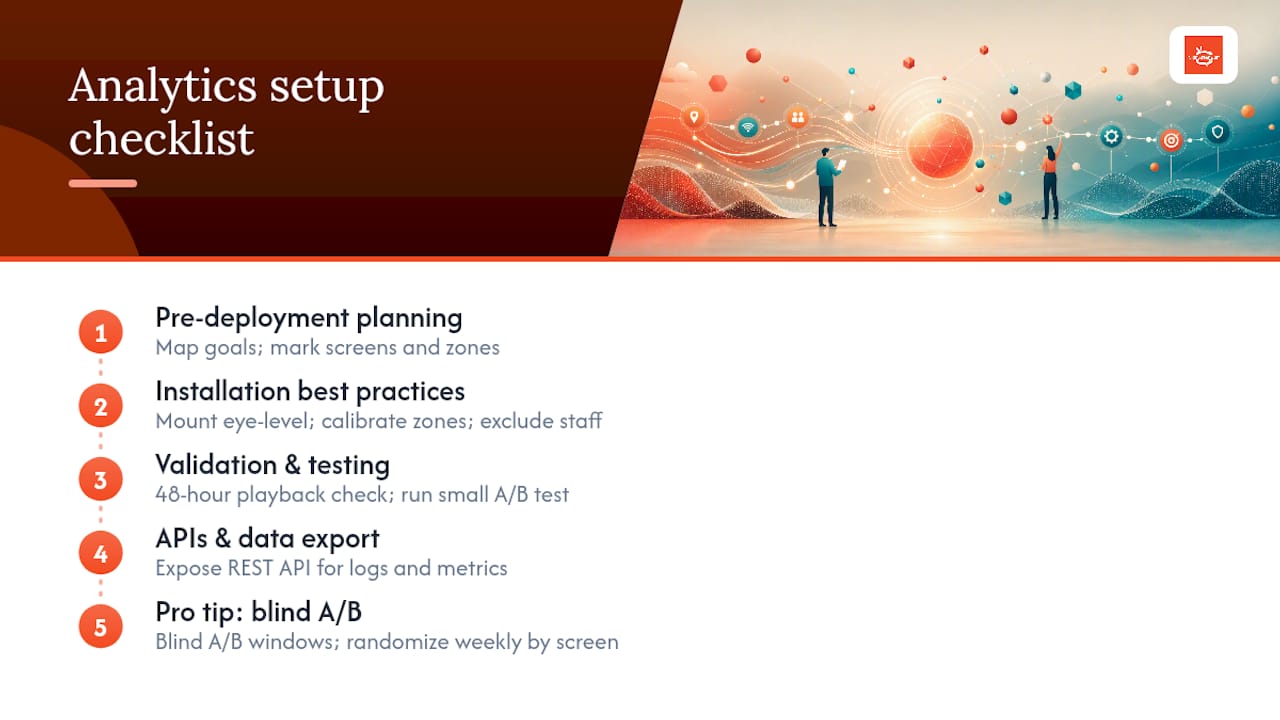 Analytics setup checklist

1
Pre-deployment planning
Map goals; mark screens and zones

2
Installation best practices
Mount eye-level; calibrate zones; exclude staff

3
Validation & testing
48-hour playback check; run small A/B test

4
APIs & data export
Expose REST API for logs and metrics

5
Pro tip: blind A/B
Blind A/B windows; randomize weekly by screen